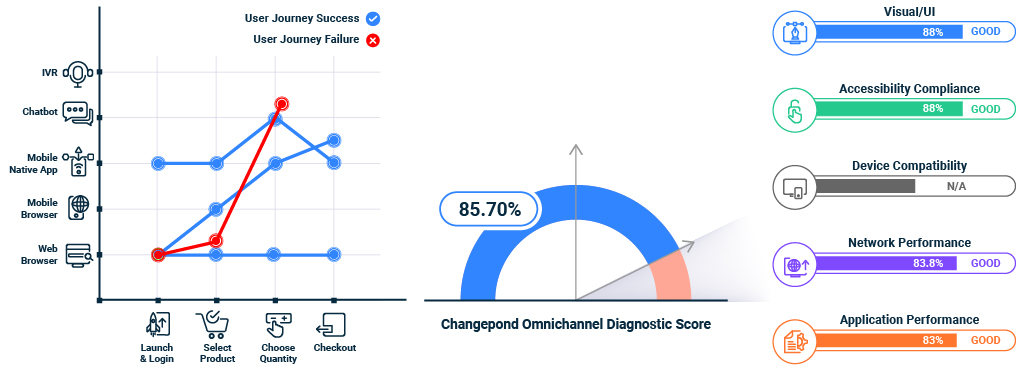 User Journey Success
User Journey Failure

IVR
Chatbot
Mobile Native App
Mobile Browser
Web Browser

Launch & Login
Select Product
Choose Quantity
Checkout

85.70%

Changepond Omnichannel Diagnostic Score

Visual/UI
88%
GOOD

Accessibility Compliance
88%
GOOD

Device Compatibility
N/A

Network Performance
83.8%
GOOD

Application Performance
83%
GOOD